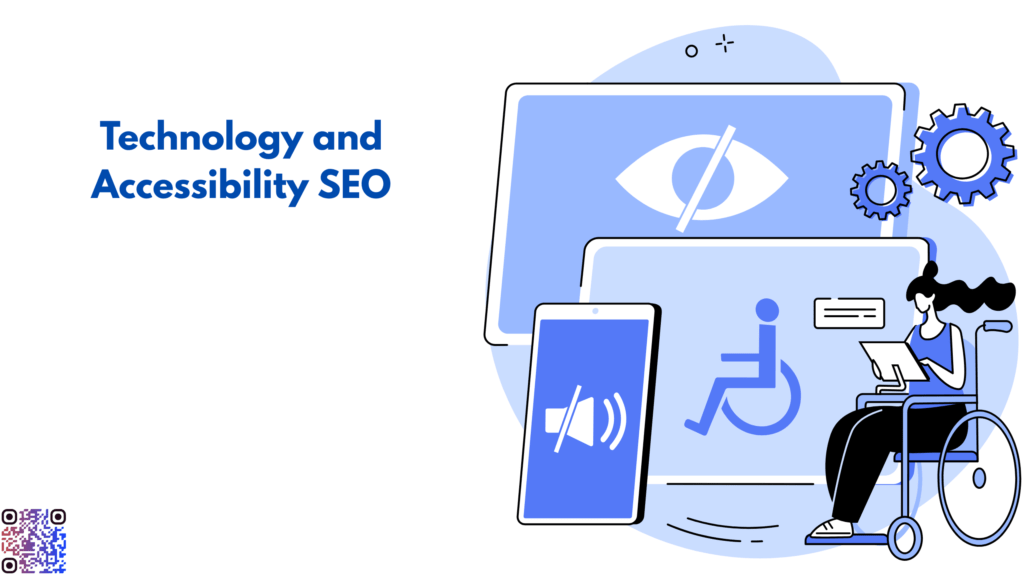 Technology and Accessibility SEO